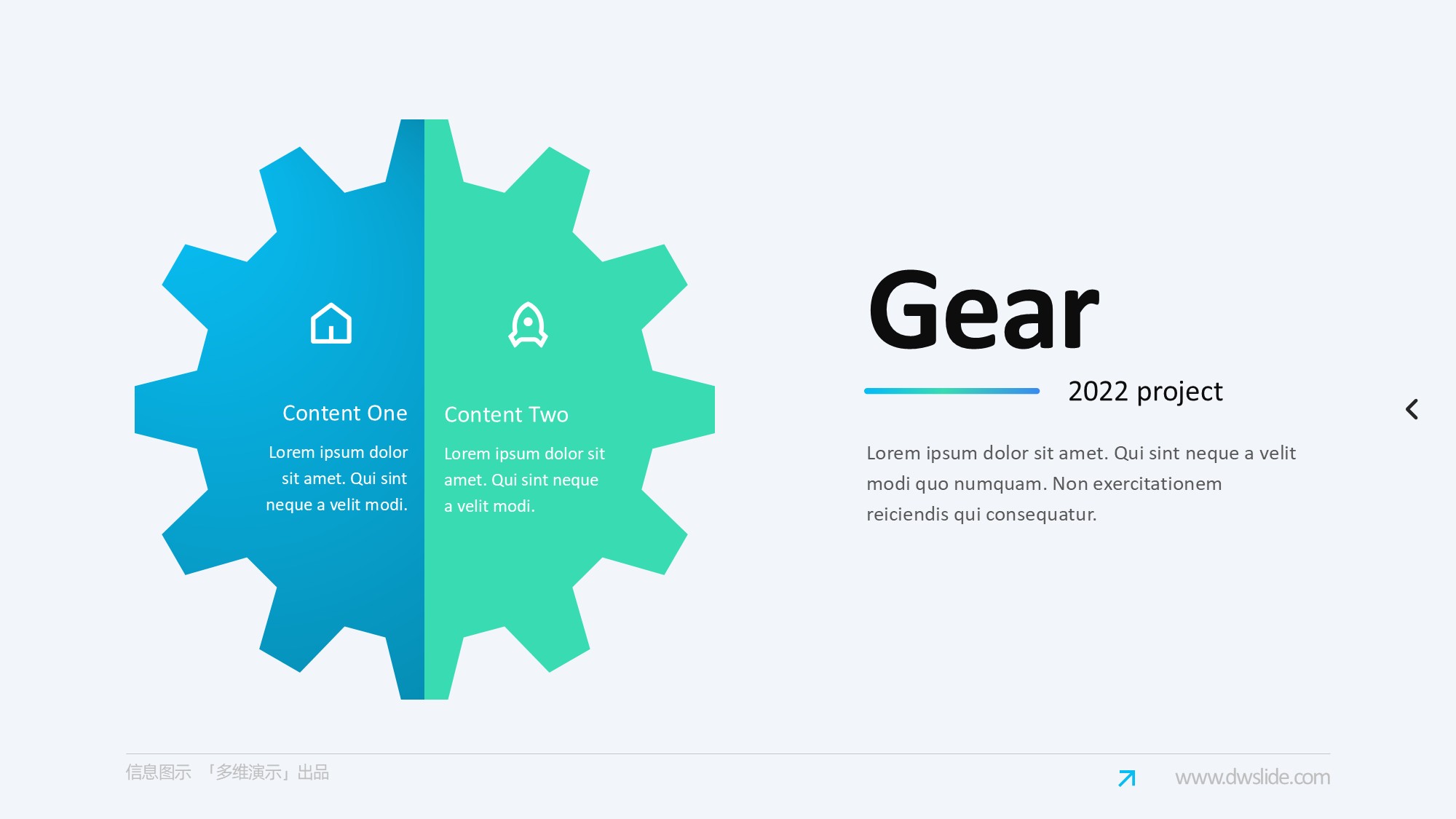 Content One

Lorem ipsum dolor sit amet. Qui sint neque a velit modi.

Content Two

Lorem ipsum dolor sit amet. Qui sint neque a velit modi.

Gear

2022 project

Lorem ipsum dolor sit amet. Qui sint neque a velit modi quo numquam. Non exercitationem reiciendis qui consequatur.

信息图示 「多维演示」出品

www.dwslide.com